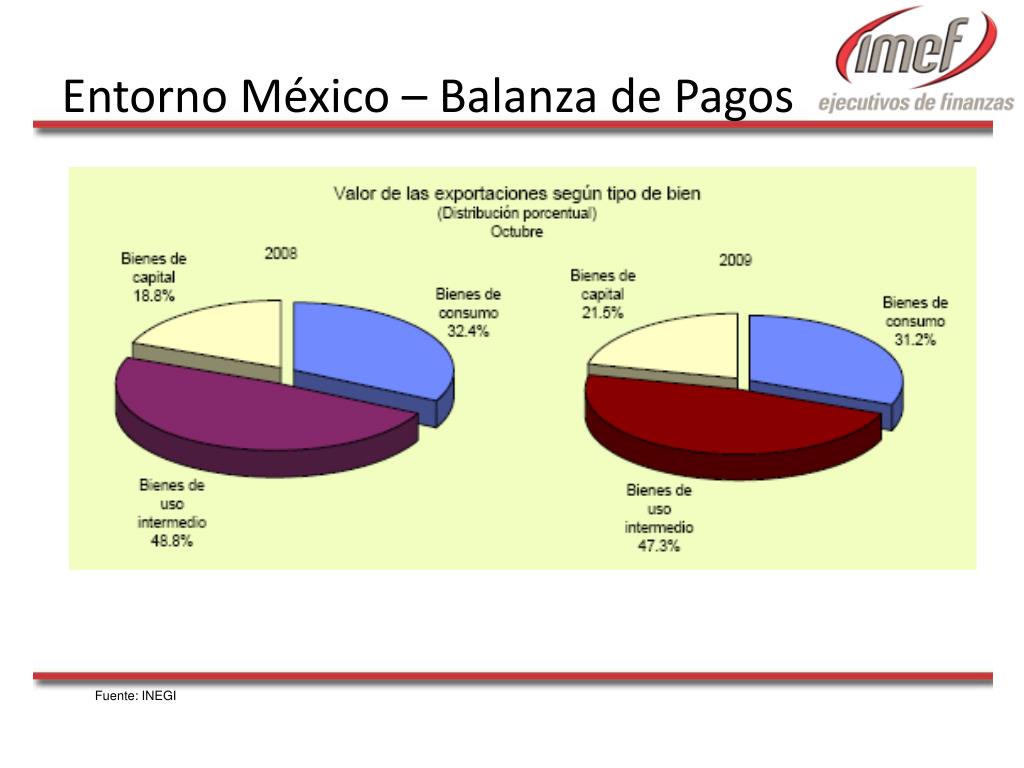 Entorno México – Balanza de Pagos

imef
ejecutivos de finanzas

Valor de las exportaciones según tipo de bien
(Distribución porcentual)
Octubre

2008

Bienes de capital 18.8%

Bienes de consumo 32.4%

Bienes de uso intermedio 48.8%

2009

Bienes de capital 21.5%

Bienes de consumo 31.2%

Bienes de uso intermedio 47.3%

Fuente: INEGI